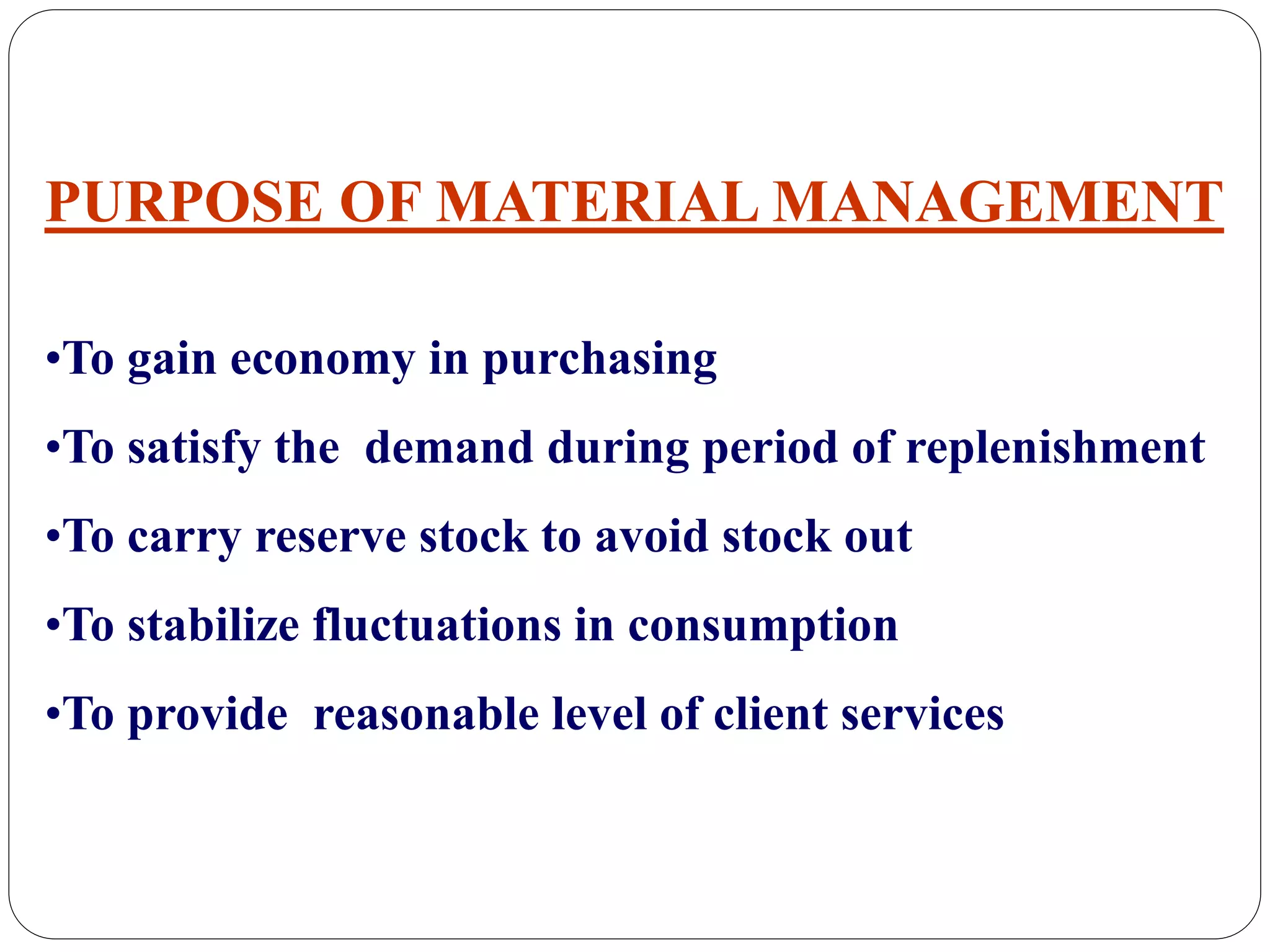 PURPOSE OF MATERIAL MANAGEMENT

•To gain economy in purchasing

•To satisfy the demand during period of replenishment

•To carry reserve stock to avoid stock out

•To stabilize fluctuations in consumption

•To provide reasonable level of client services